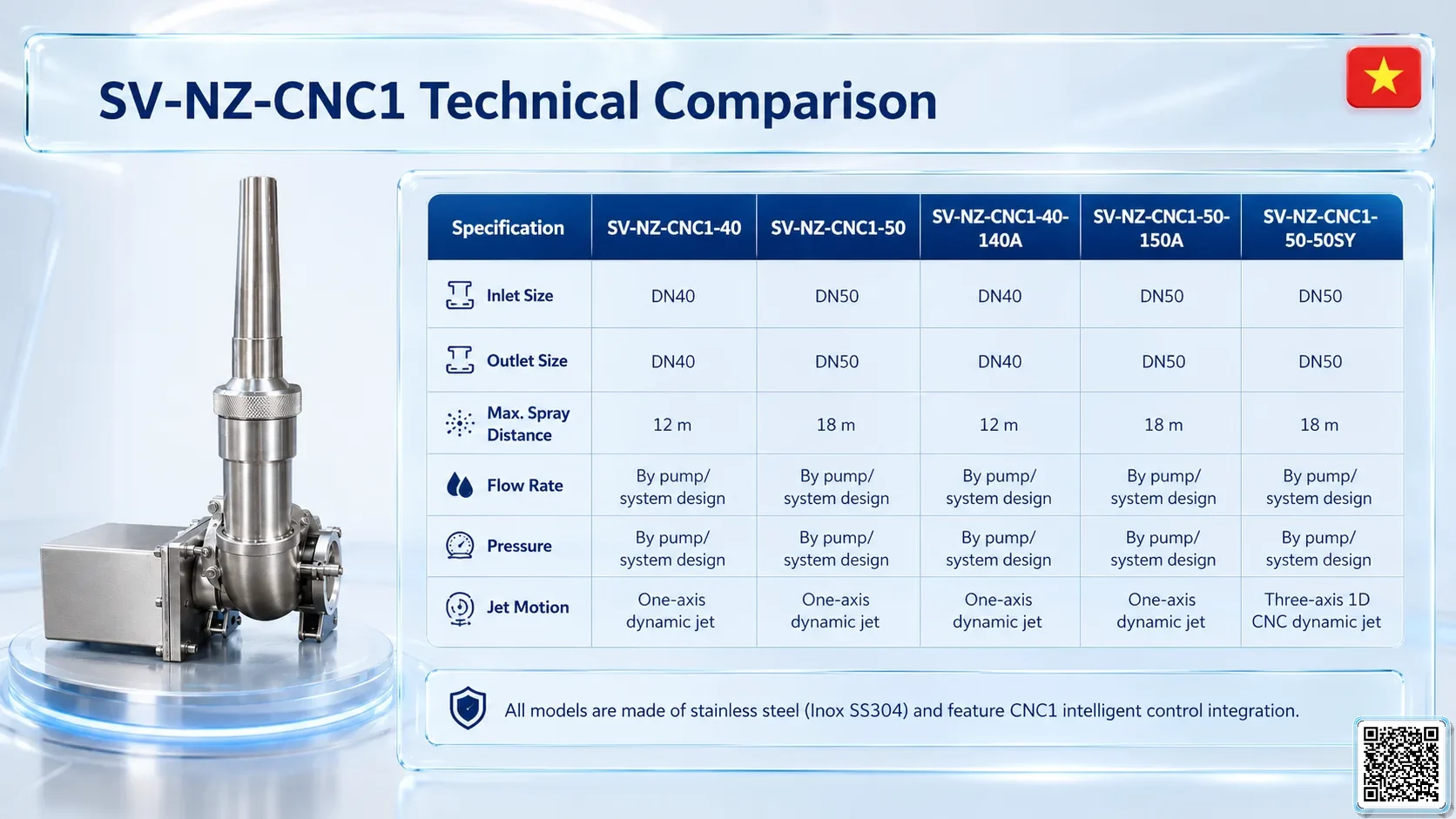 SV-NZ-CNC1 Technical Comparison

| Specification | SV-NZ-CNC1-40 | SV-NZ-CNC1-50 | SV-NZ-CNC1-40-140A | SV-NZ-CNC1-50-150A | SV-NZ-CNC1-50-50SY |
|---|---|---|---|---|---|
| Inlet Size | DN40 | DN50 | DN40 | DN50 | DN50 |
| Outlet Size | DN40 | DN50 | DN40 | DN50 | DN50 |
| Max. Spray Distance | 12 m | 18 m | 12 m | 18 m | 18 m |
| Flow Rate | By pump/ system design | By pump/ system design | By pump/ system design | By pump/ system design | By pump/ system design |
| Pressure | By pump/ system design | By pump/ system design | By pump/ system design | By pump/ system design | By pump/ system design |
| Jet Motion | One-axis dynamic jet | One-axis dynamic jet | One-axis dynamic jet | One-axis dynamic jet | Three-axis 1D CNC dynamic jet |

All models are made of stainless steel (Inox SS304) and feature CNC1 intelligent control integration.